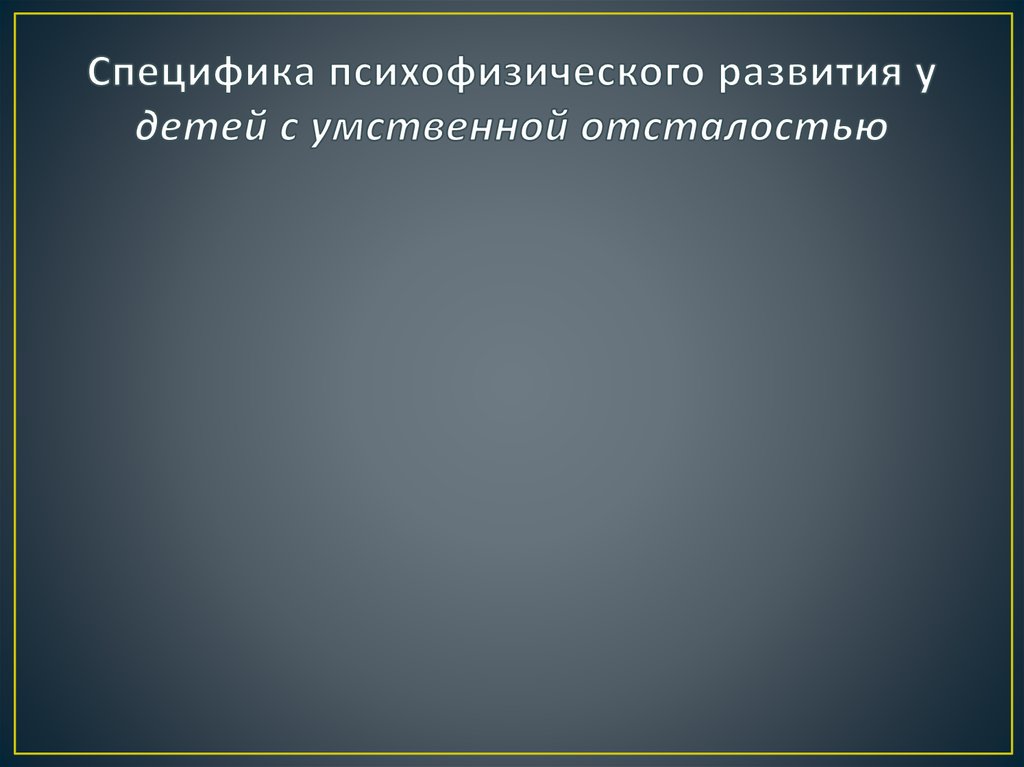 Специфика психофизического развития у детей с умственной отсталостью